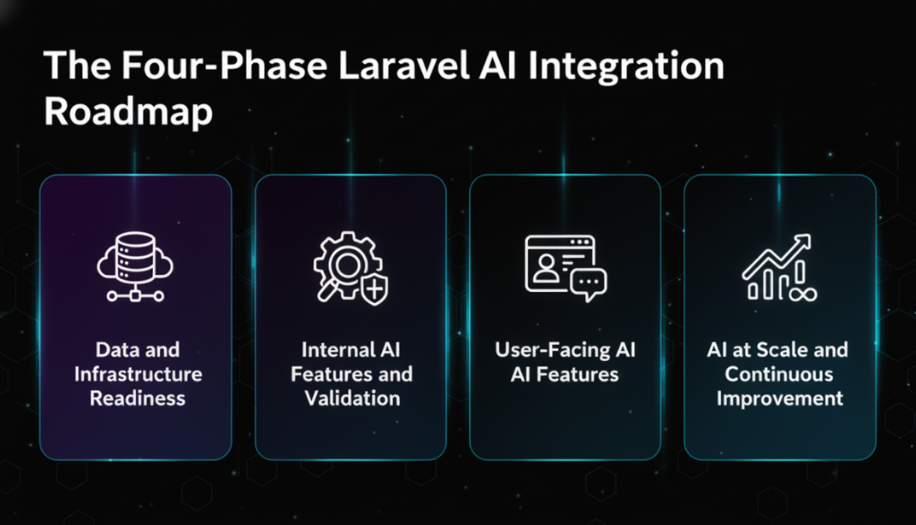 The Four-Phase Laravel AI Integration Roadmap

Data and Infrastructure Readiness

Internal AI Features and Validation

User-Facing AI AI Features

AI at Scale and Continuous Improvement